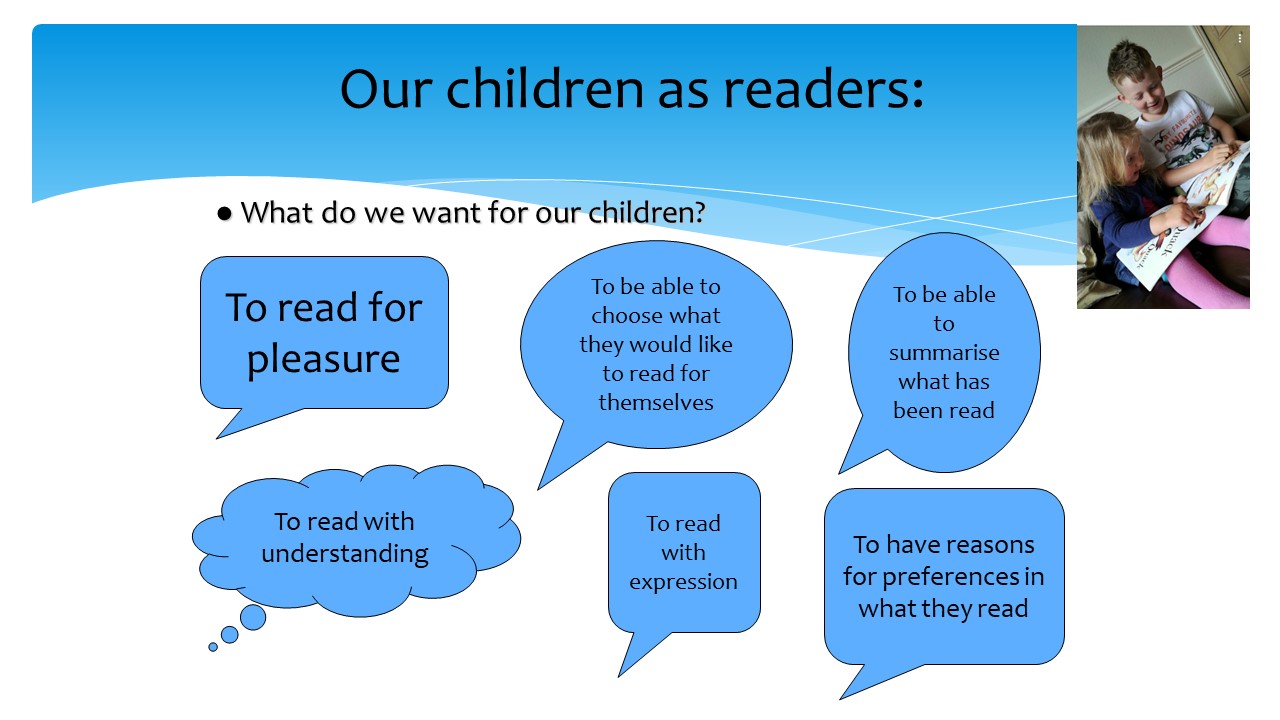 Our children as readers:

● What do we want for our children?

To read for pleasure

To be able to choose what they would like to read for themselves

To be able to summarise what has been read

To read with understanding

To read with expression

To have reasons for preferences in what they read